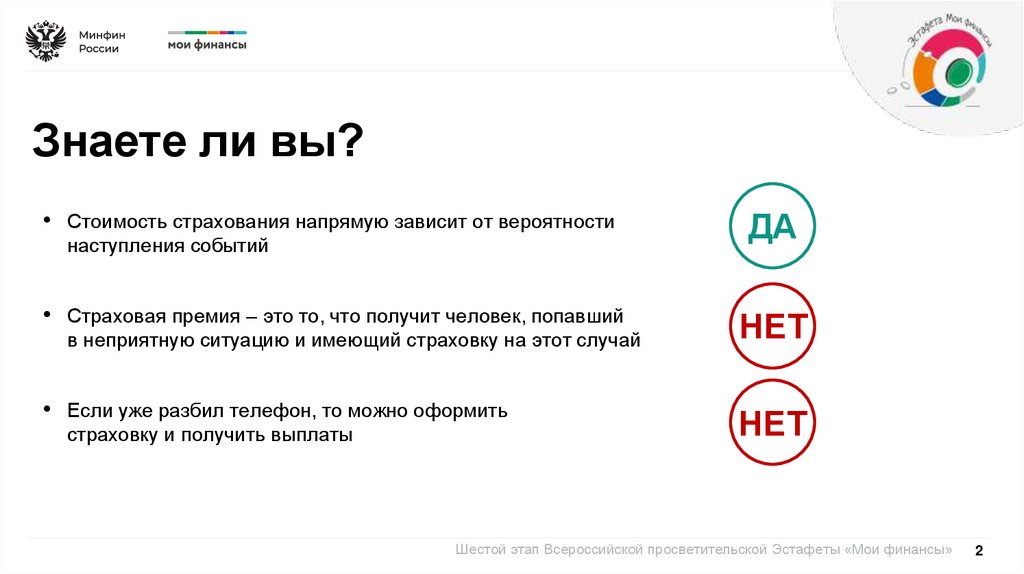 Минфин России

мои финансы

Эстафета Мои финансы

Знаете ли вы?

• Стоимость страхования напрямую зависит от вероятности наступления событий

ДА

• Страховая премия – это то, что получит человек, попавший в неприятную ситуацию и имеющий страховку на этот случай

НЕТ

• Если уже разбил телефон, то можно оформить страховку и получить выплаты

НЕТ

Шестой этап Всероссийской просветительской Эстафеты «Мои финансы» 2